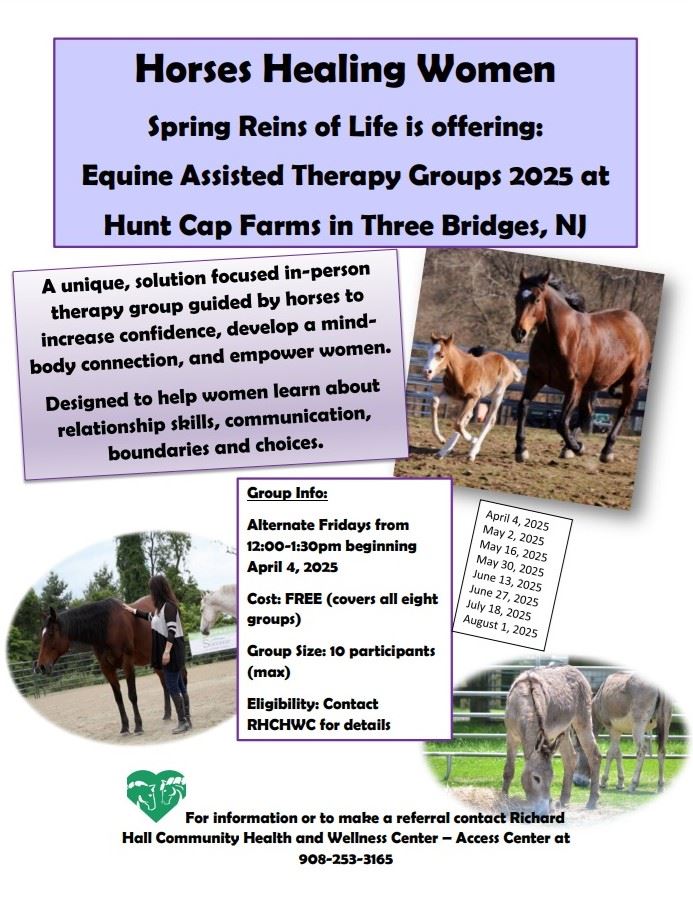 Horses Healing Women

Spring Reins of Life is offering:

Equine Assisted Therapy Groups 2025 at

Hunt Cap Farms in Three Bridges, NJ

A unique, solution focused in-person therapy group guided by horses to increase confidence, develop a mind-body connection, and empower women.

Designed to help women learn about relationship skills, communication, boundaries and choices.

Group Info:

Alternate Fridays from 12:00-1:30pm beginning April 4, 2025

Cost: FREE (covers all eight groups)

Group Size: 10 participants (max)

Eligibility: Contact RHCHWC for details

April 4, 2025
May 2, 2025
May 16, 2025
May 30, 2025
June 13, 2025
June 27, 2025
July 18, 2025
August 1, 2025

For information or to make a referral contact Richard Hall Community Health and Wellness Center – Access Center at 908-253-3165